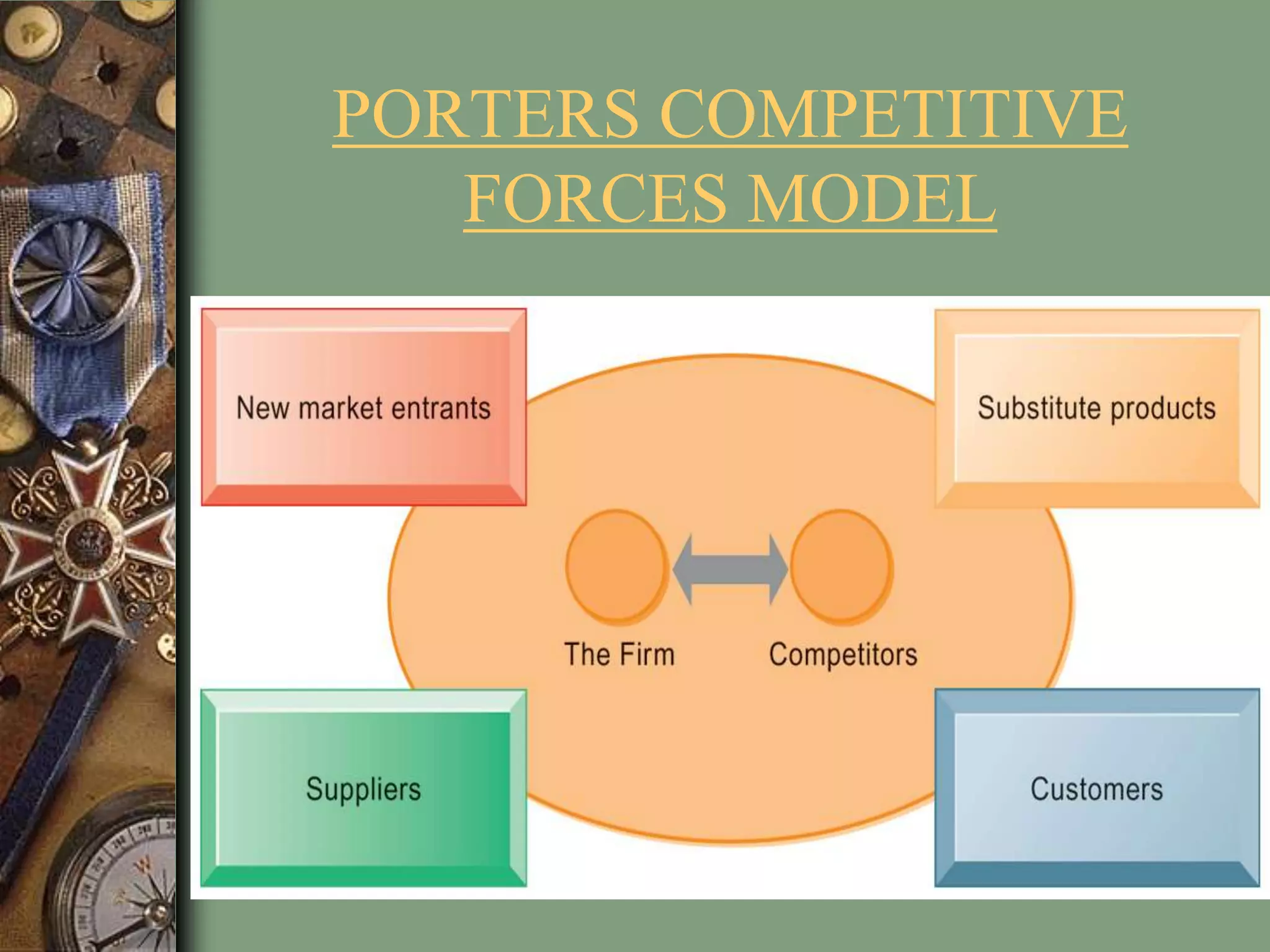 PORTERS COMPETITIVE FORCES MODEL

New market entrants

Substitute products

The Firm

Competitors

Suppliers

Customers